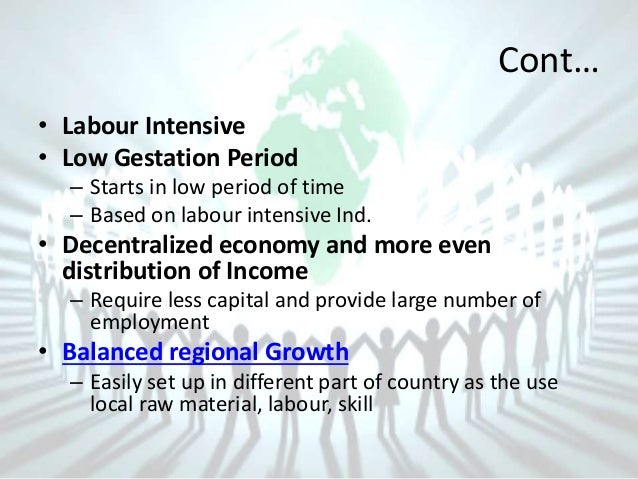 Cont…

• Labour Intensive
• Low Gestation Period
  – Starts in low period of time
  – Based on labour intensive Ind.
• Decentralized economy and more even distribution of Income
  – Require less capital and provide large number of employment
• Balanced regional Growth
  – Easily set up in different part of country as the use local raw material, labour, skill